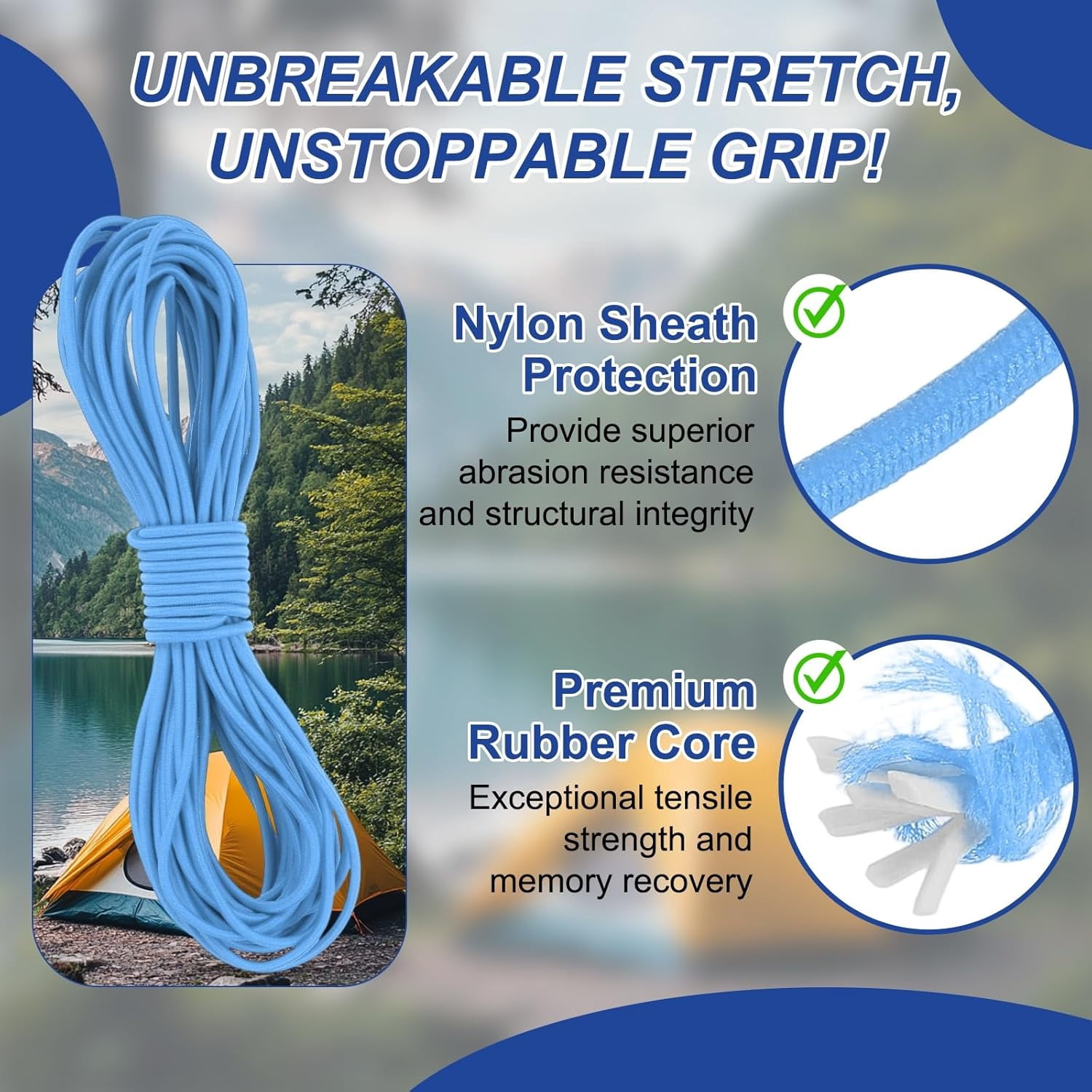 UNBREAKABLE STRETCH, UNSTOPPABLE GRIP!

Nylon Sheath Protection

Provide superior abrasion resistance and structural integrity

Premium Rubber Core

Exceptional tensile strength and memory recovery